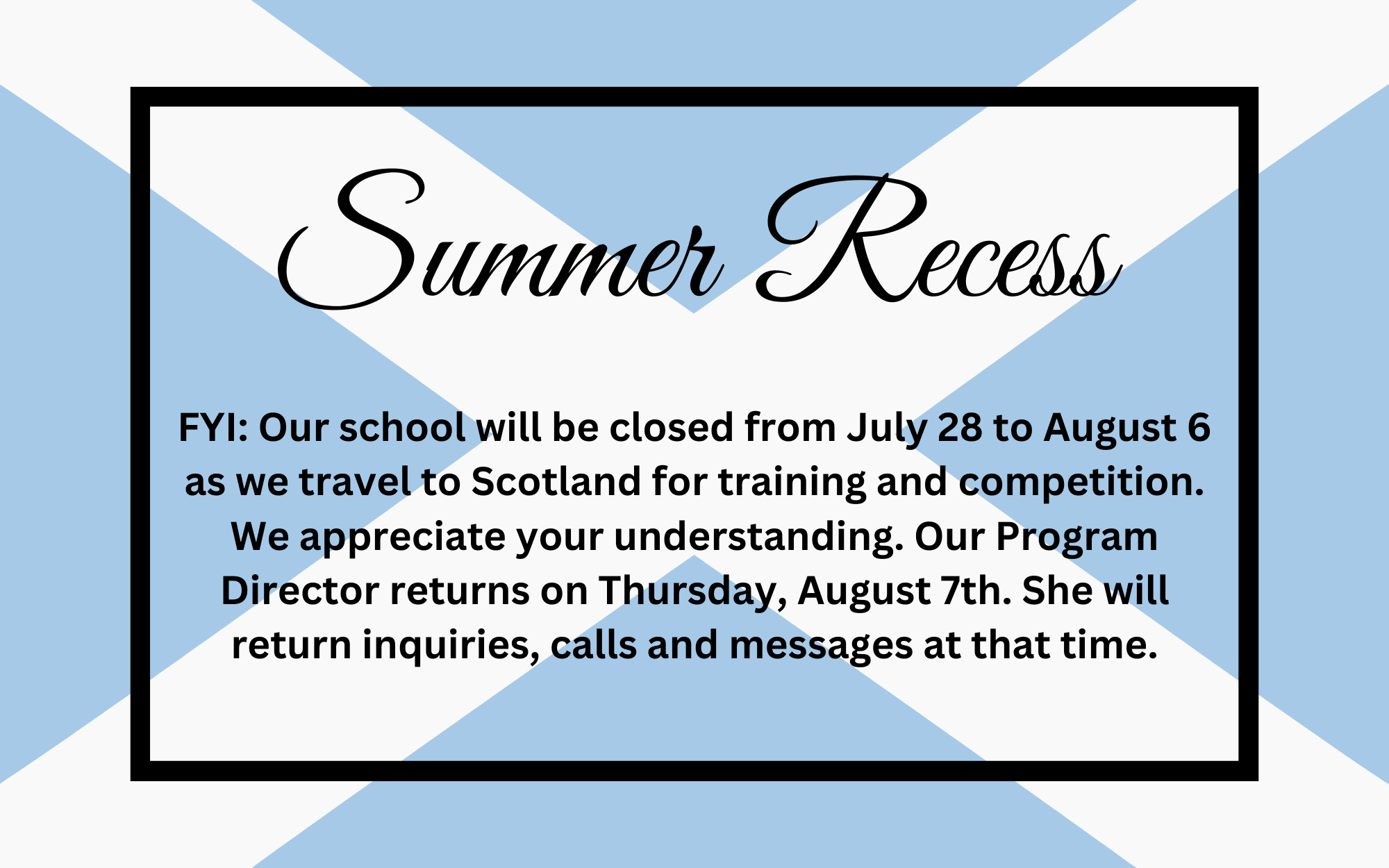 Summer Recess

FYI: Our school will be closed from July 28 to August 6 as we travel to Scotland for training and competition. We appreciate your understanding. Our Program Director returns on Thursday, August 7th. She will return inquiries, calls and messages at that time.